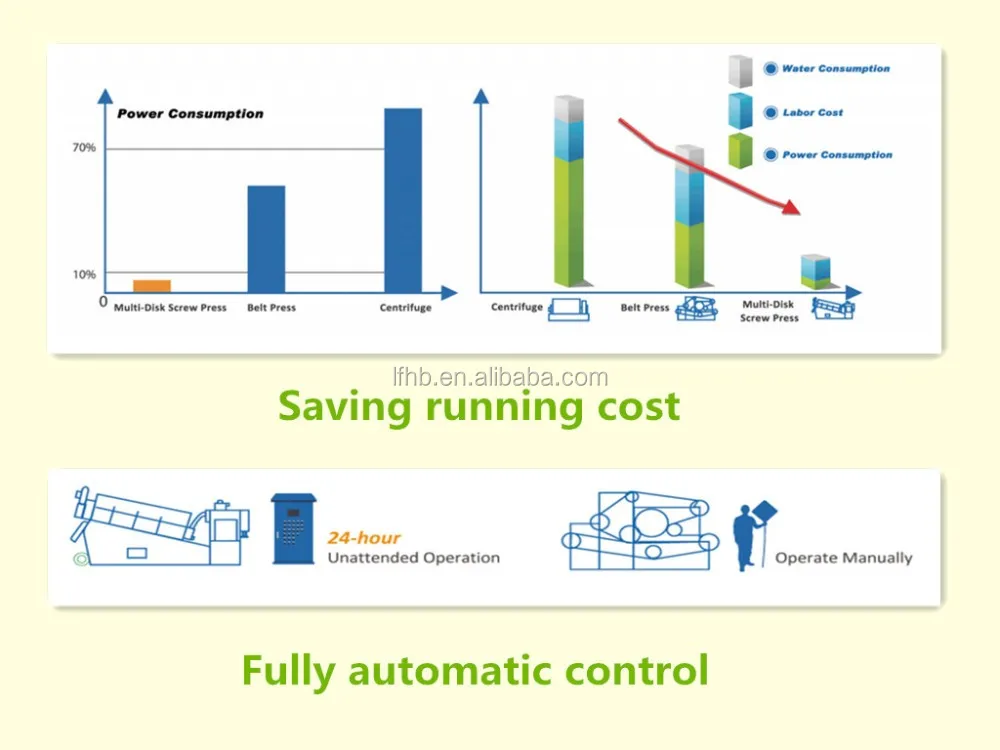 Power Consumption

70%

10%

0

Multi-Disk Screw Press

Belt Press

Centrifuge

Water Consumption

Labor Cost

Power Consumption

Centrifuge

Belt Press

Multi-Disk Screw Press

lfhb.en.alibaba.com

Saving running cost

24-hour
Unattended Operation

Operate Manually

Fully automatic control